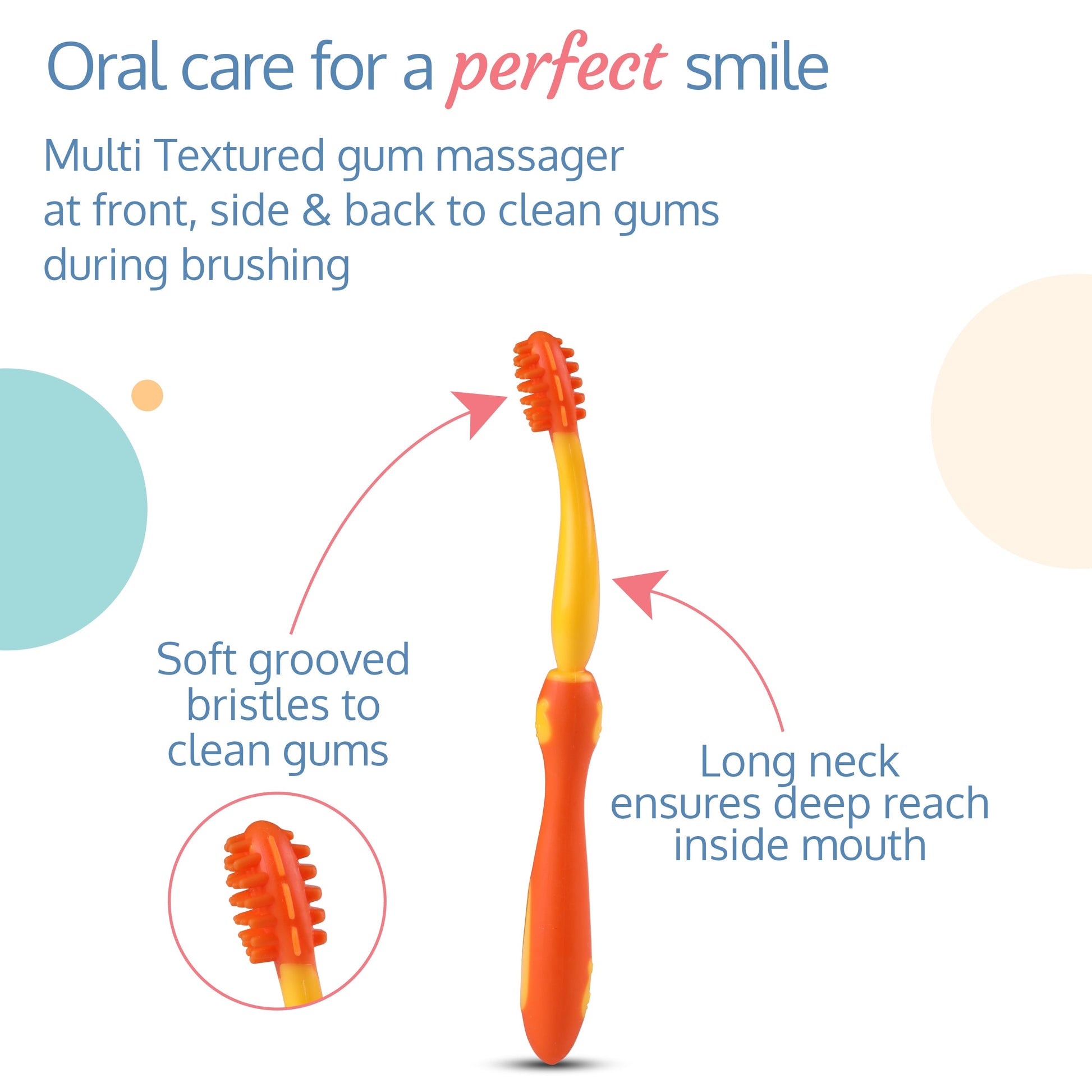 Oral care for a perfect smile

Multi Textured gum massager at front, side & back to clean gums during brushing

Soft grooved bristles to clean gums

Long neck ensures deep reach inside mouth